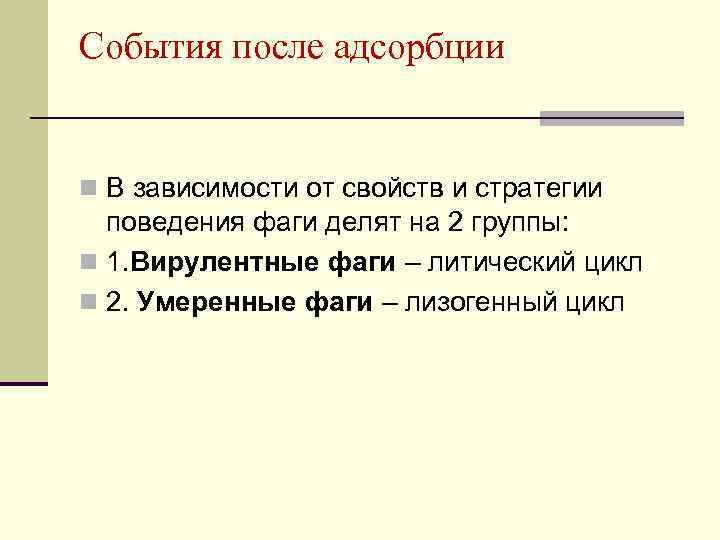 События после адсорбции

В зависимости от свойств и стратегии поведения фаги делят на 2 группы:

1.Вирулентные фаги – литический цикл

2. Умеренные фаги – лизогенный цикл